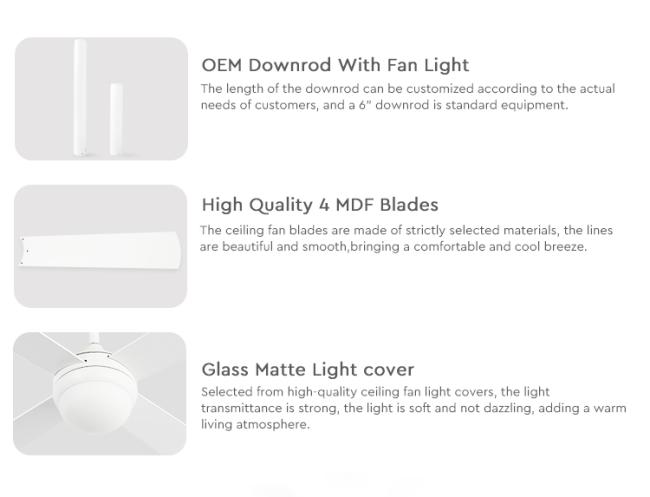 OEM Downrod With Fan Light

The length of the downrod can be customized according to the actual needs of customers, and a 6" downrod is standard equipment.

High Quality 4 MDF Blades

The ceiling fan blades are made of strictly selected materials, the lines are beautiful and smooth,bringing a comfortable and cool breeze.

Glass Matte Light cover

Selected from high-quality ceiling fan light covers, the light transmittance is strong, the light is soft and not dazzling, adding a warm living atmosphere.